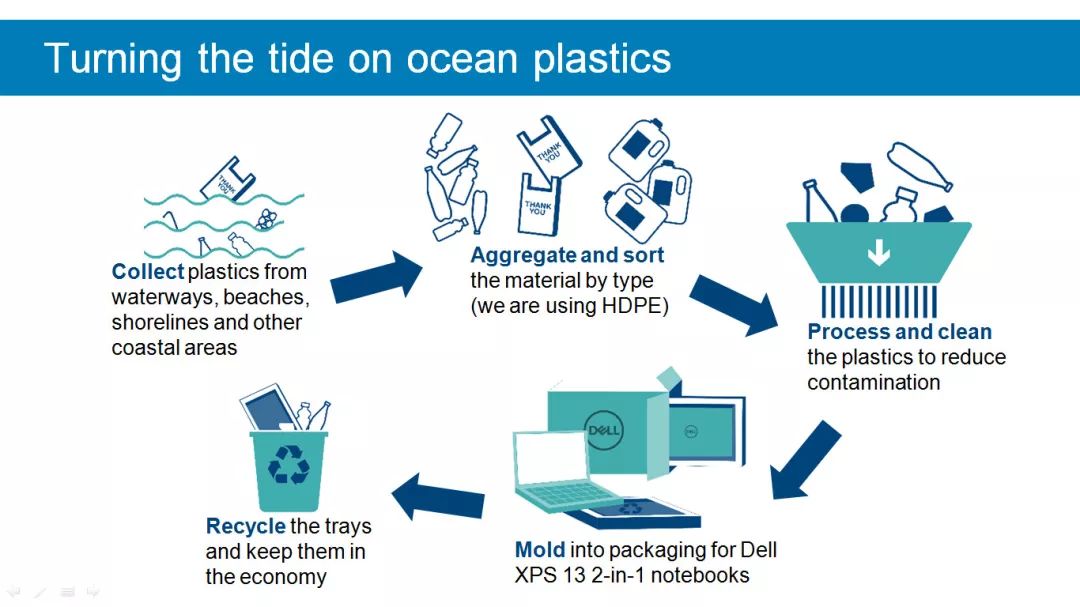 Turning the tide on ocean plastics

THANK YOU

Collect plastics from waterways, beaches, shorelines and other coastal areas

THANK YOU

THANK YOU

Aggregate and sort the material by type (we are using HDPE)

Process and clean the plastics to reduce contamination

DELL

DELL

Mold into packaging for Dell XPS 13 2-in-1 notebooks

Recycle the trays and keep them in the economy